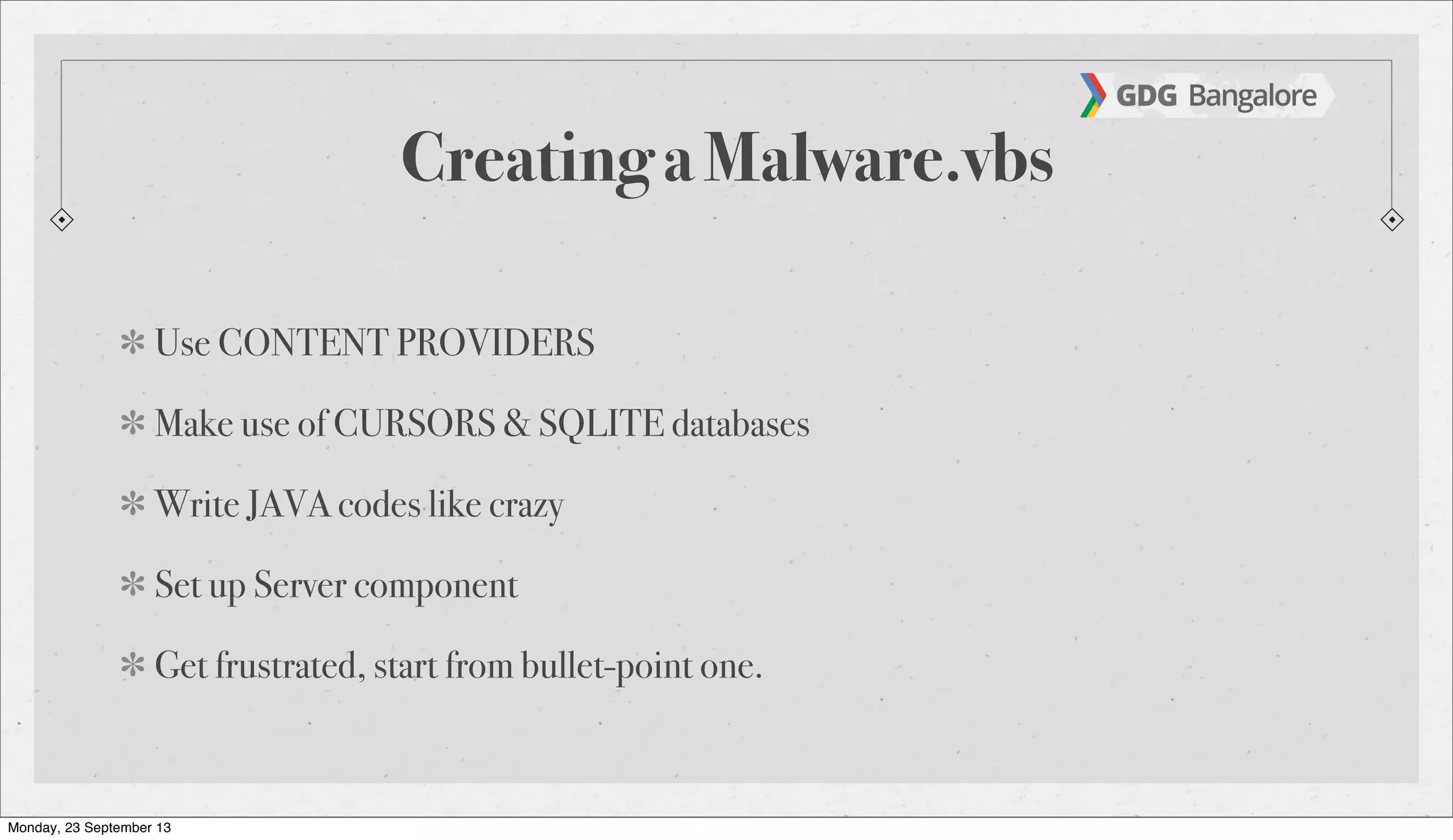 GDG Bangalore

Creating a Malware.vbs

✻ Use CONTENT PROVIDERS

✻ Make use of CURSORS & SQLITE databases

✻ Write JAVA codes like crazy

✻ Set up Server component

✻ Get frustrated, start from bullet-point one.

Monday, 23 September 13